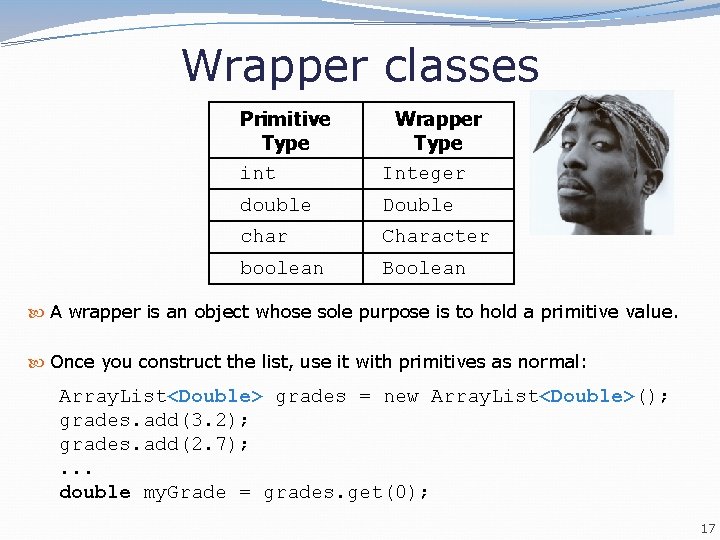 Wrapper classes

| Primitive Type | Wrapper Type |
|---|---|
| int | Integer |
| double | Double |
| char | Character |
| boolean | Boolean |

A wrapper is an object whose sole purpose is to hold a primitive value.

Once you construct the list, use it with primitives as normal:

ArrayList<Double> grades = new ArrayList<Double>();
grades.add(3.2);
grades.add(2.7);
...
double myGrade = grades.get(0);

17